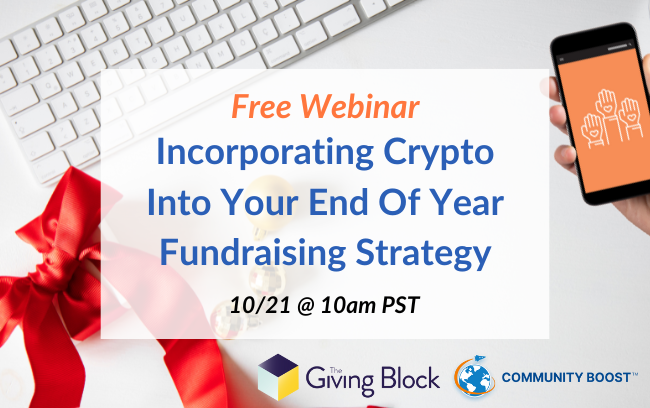 Free Webinar
Incorporating Crypto Into Your End Of Year Fundraising Strategy

10/21 @ 10am PST

The Giving Block

COMMUNITY BOOST™